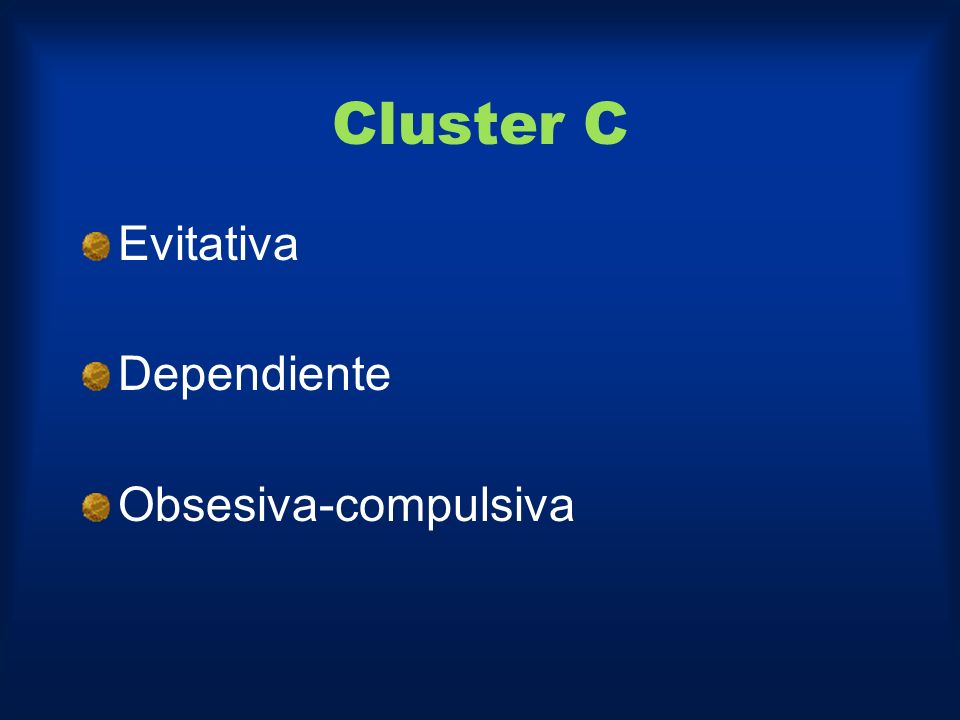 Cluster C

Evitativa

Dependiente

Obsesiva-compulsiva